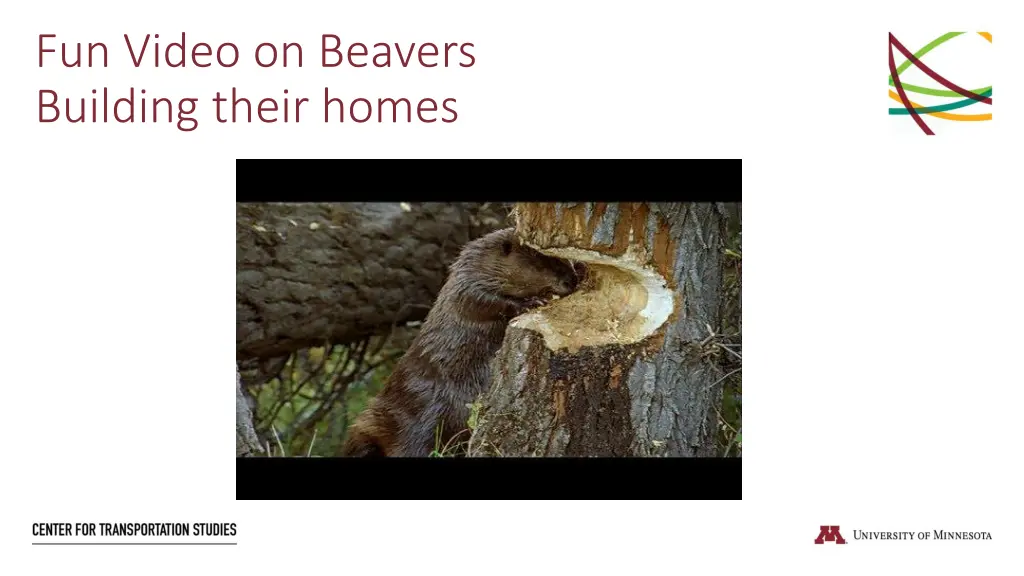 Fun Video on Beavers
Building their homes

CENTER FOR TRANSPORTATION STUDIES

UNIVERSITY OF MINNESOTA